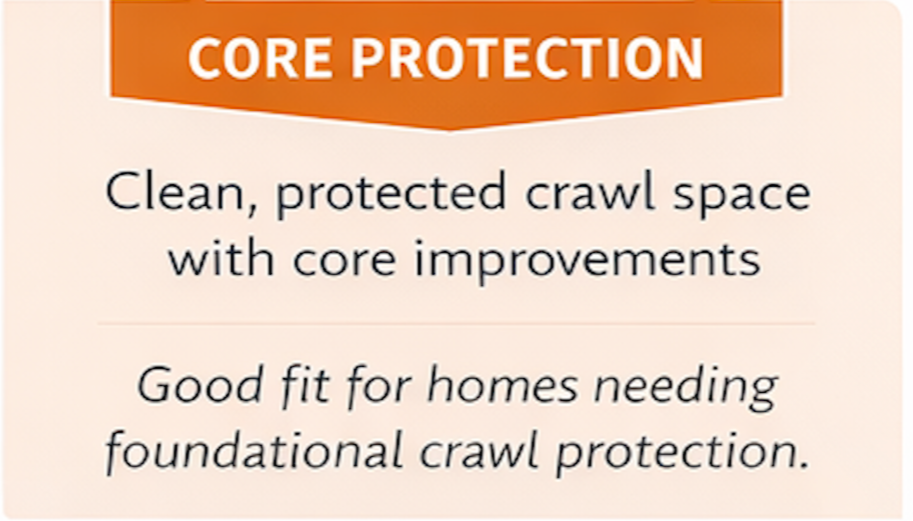 CORE PROTECTION

Clean, protected crawl space with core improvements

Good fit for homes needing foundational crawl protection.